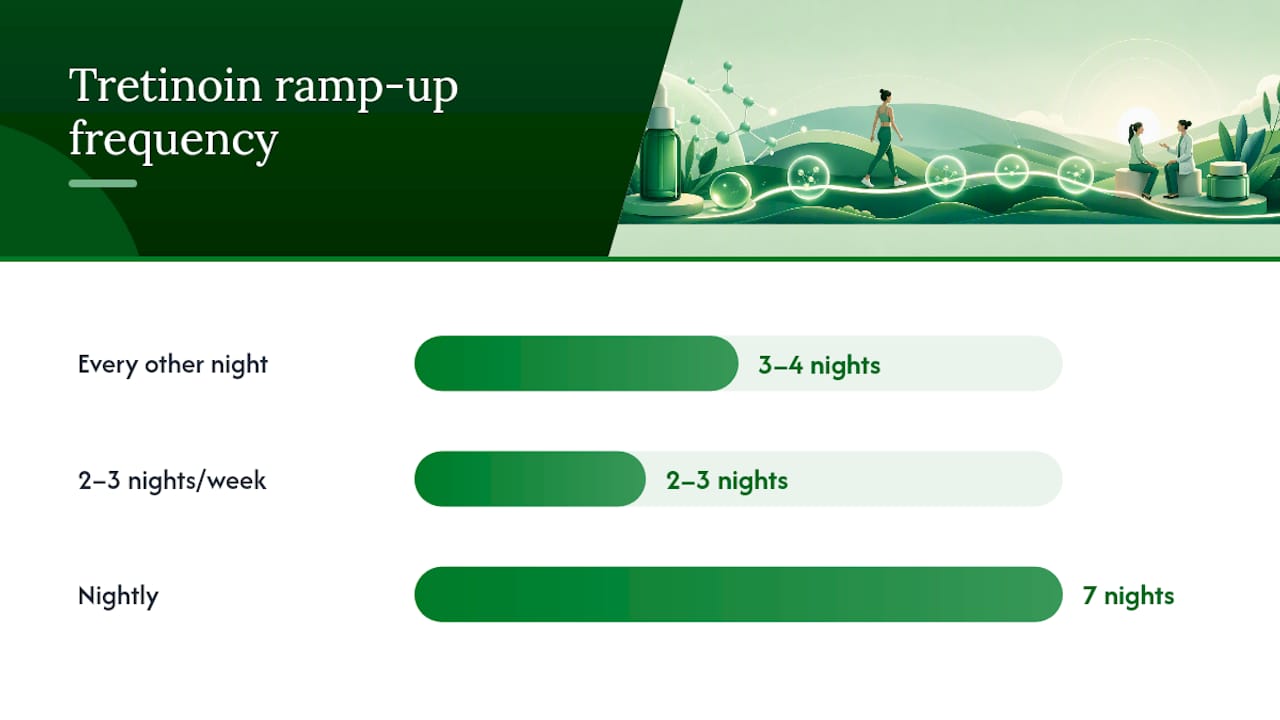 Tretinoin ramp-up frequency

Every other night
3–4 nights

2–3 nights/week
2–3 nights

Nightly
7 nights